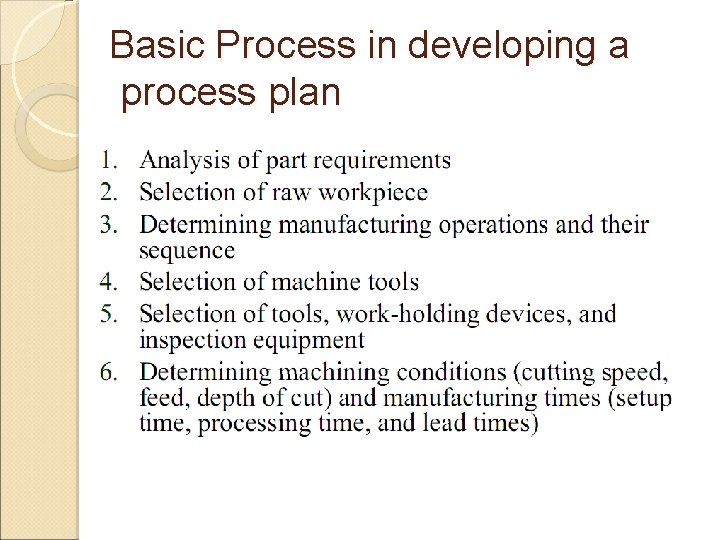 Basic Process in developing a process plan

1. Analysis of part requirements
2. Selection of raw workpiece
3. Determining manufacturing operations and their sequence
4. Selection of machine tools
5. Selection of tools, work-holding devices, and inspection equipment
6. Determining machining conditions (cutting speed, feed, depth of cut) and manufacturing times (setup time, processing time, and lead times)